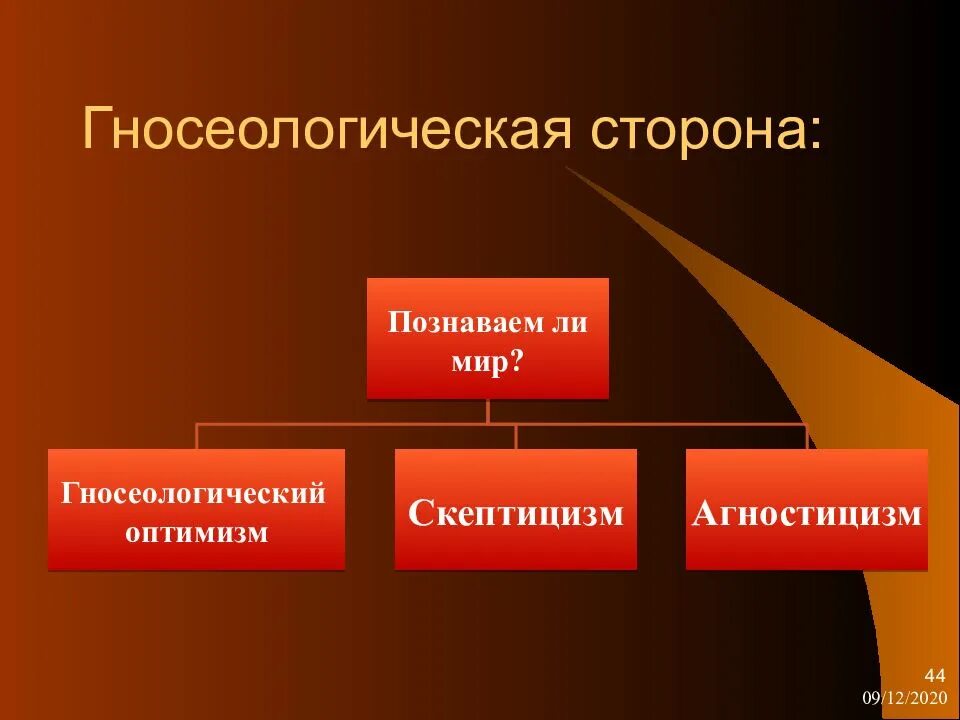 Гносеологическая сторона:

Познаваем ли мир?

Гносеологический оптимизм

Скептицизм

Агностицизм

44
09/12/2020